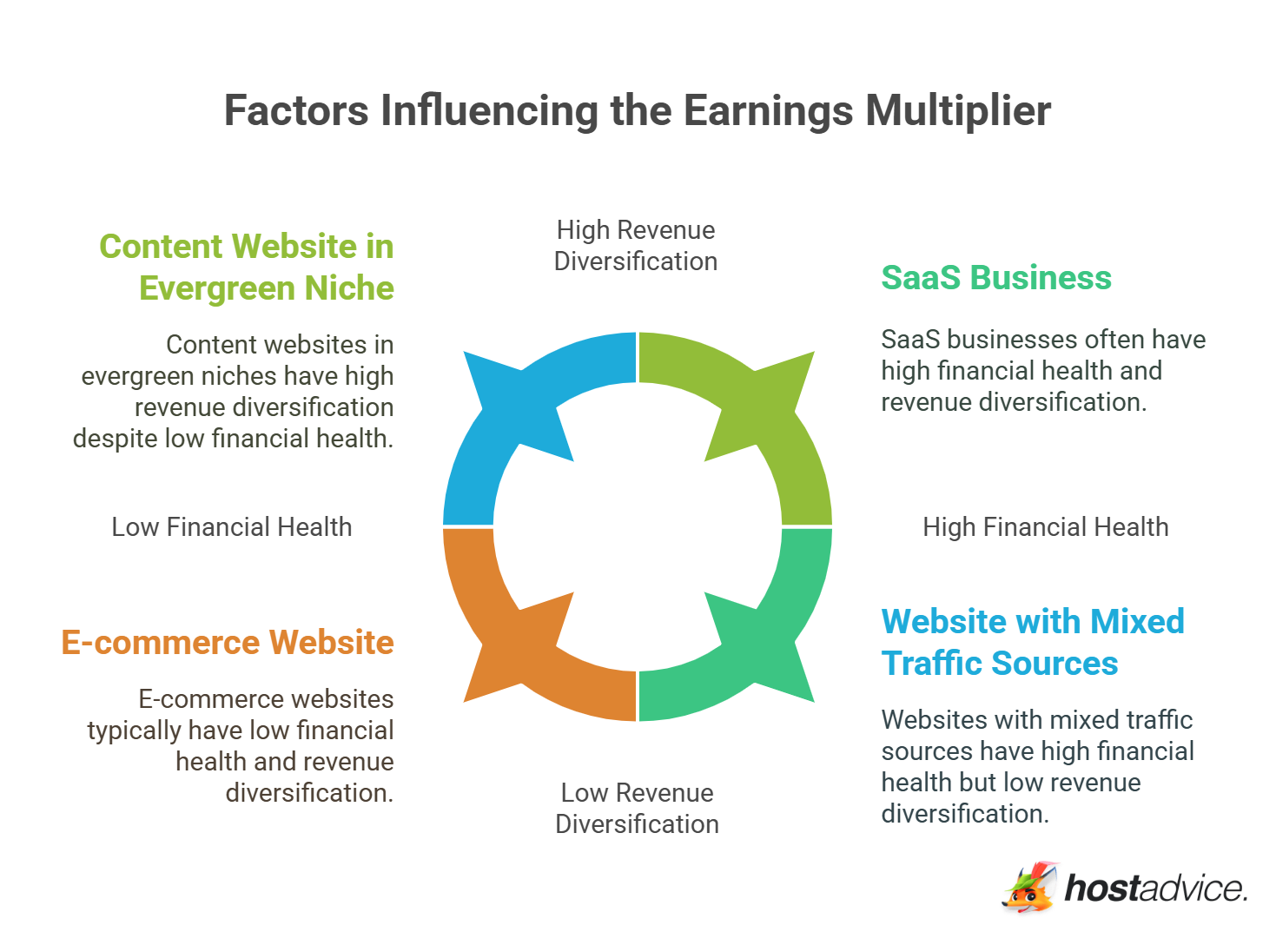 Factors Influencing the Earnings Multiplier

High Revenue Diversification

Content Website in Evergreen Niche

Content websites in evergreen niches have high revenue diversification despite low financial health.

SaaS Business

SaaS businesses often have high financial health and revenue diversification.

Low Financial Health

High Financial Health

E-commerce Website

E-commerce websites typically have low financial health and revenue diversification.

Website with Mixed Traffic Sources

Websites with mixed traffic sources have high financial health but low revenue diversification.

Low Revenue Diversification

hostadvice.